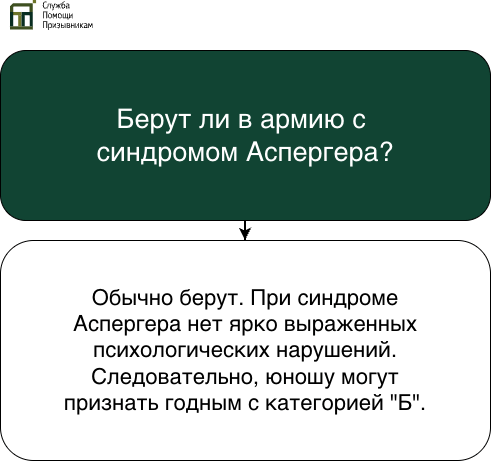 Служба Помощи Призывникам

Берут ли в армию с синдромом Аспергера?

Обычно берут. При синдроме Аспергера нет ярко выраженных психологических нарушений. Следовательно, юношу могут признать годным с категорией "Б".